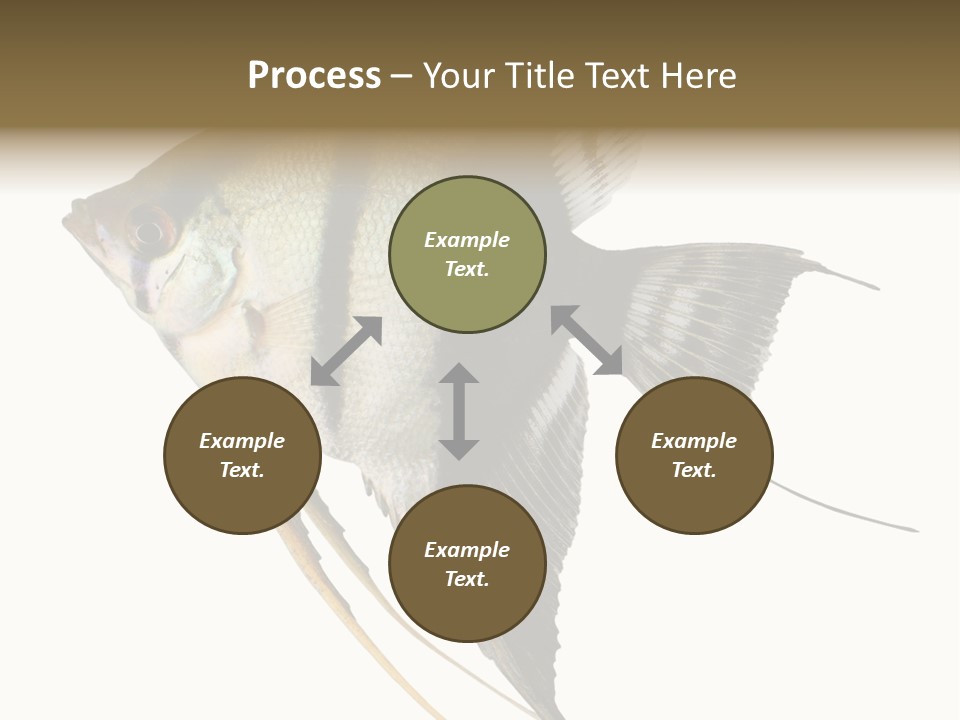 Process – Your Title Text Here

Example Text.

Example Text.

Example Text.

Example Text.